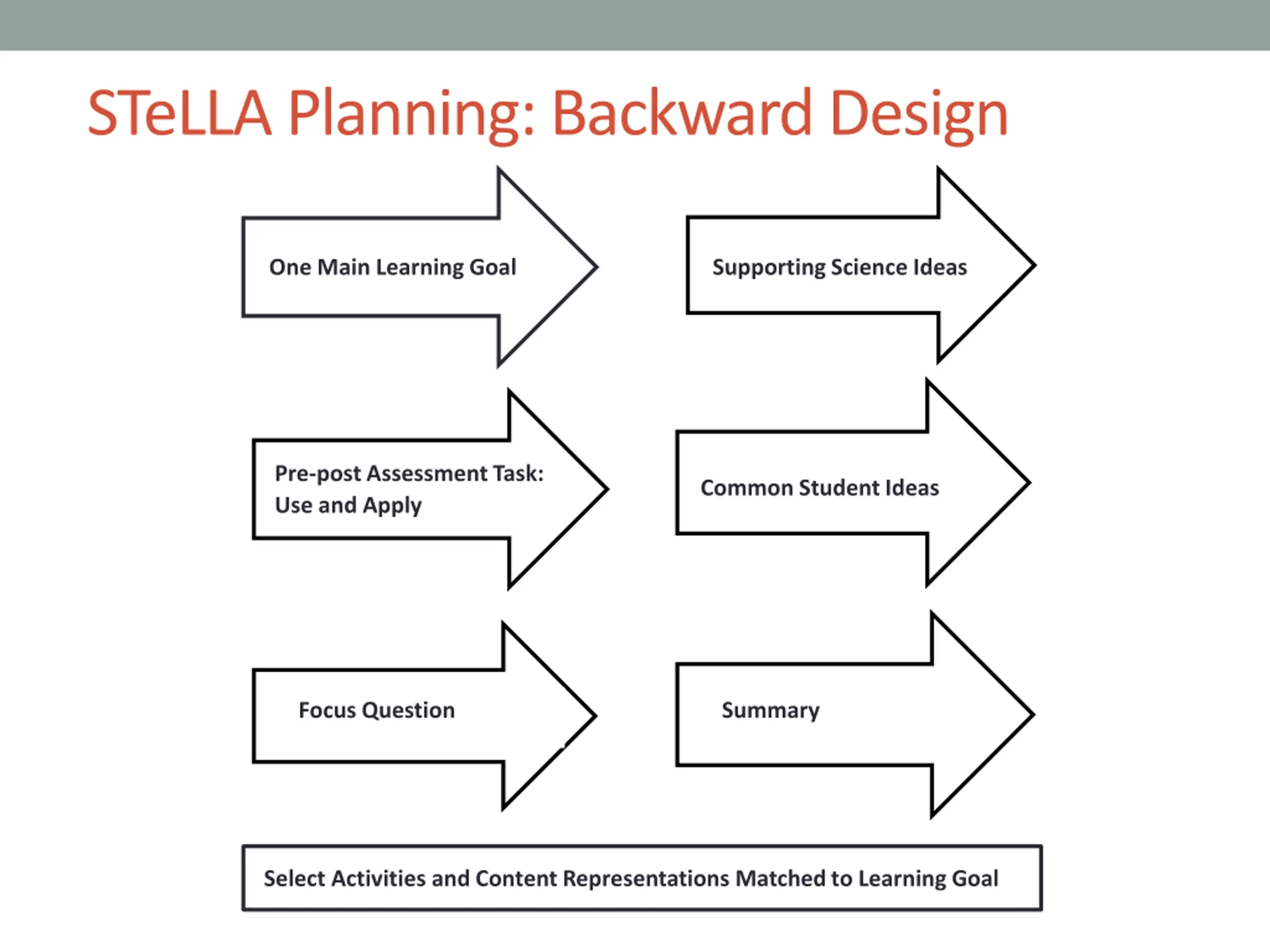 STeLLA Planning: Backward Design

One Main Learning Goal

Supporting Science Ideas

Pre-post Assessment Task: Use and Apply

Common Student Ideas

Focus Question

Summary

Select Activities and Content Representations Matched to Learning Goal